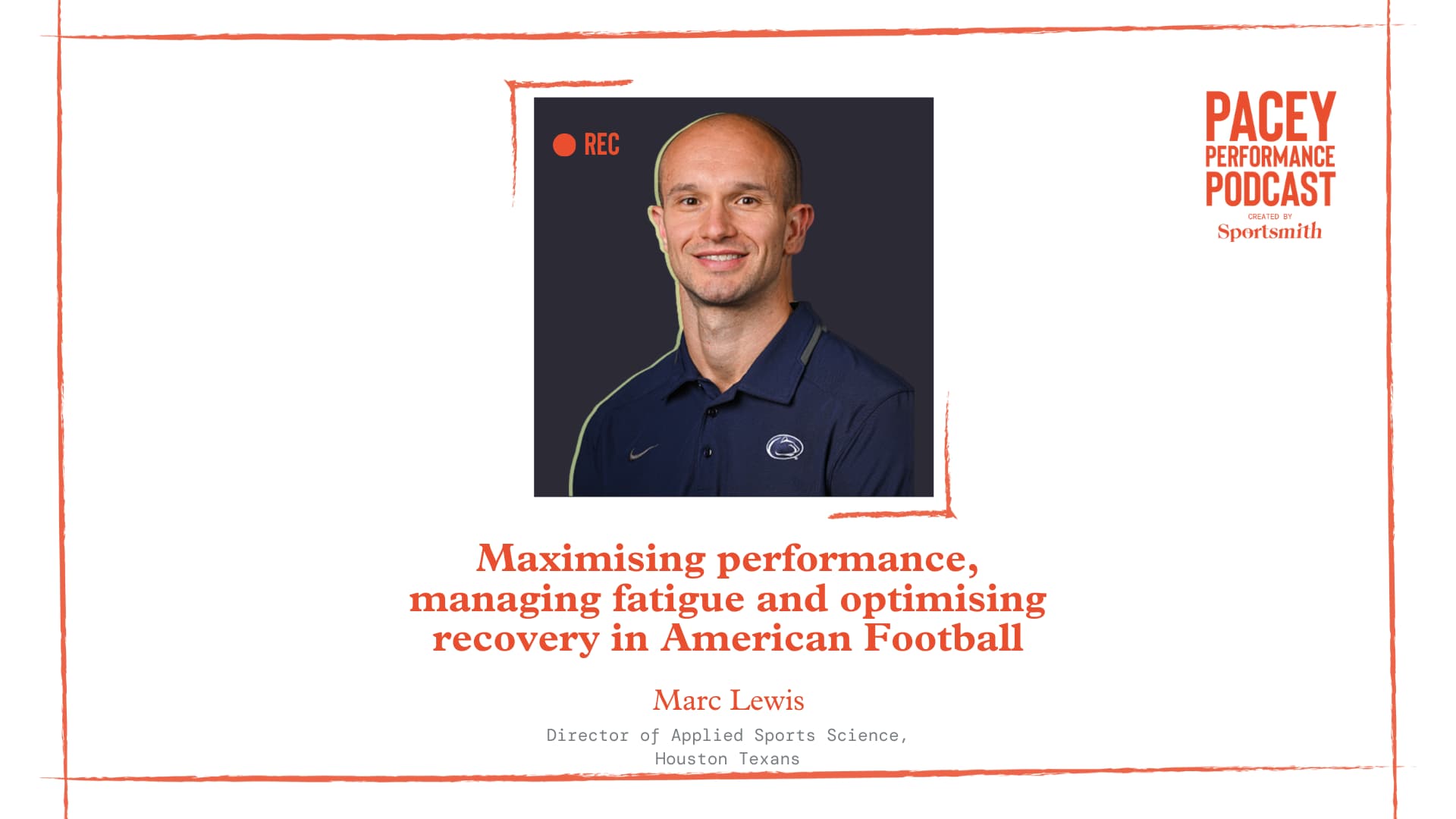 REC

PACEY PERFORMANCE PODCAST
CREATED BY
Sportsmith

Maximising performance, managing fatigue and optimising recovery in American Football

Marc Lewis

Director of Applied Sports Science, Houston Texans